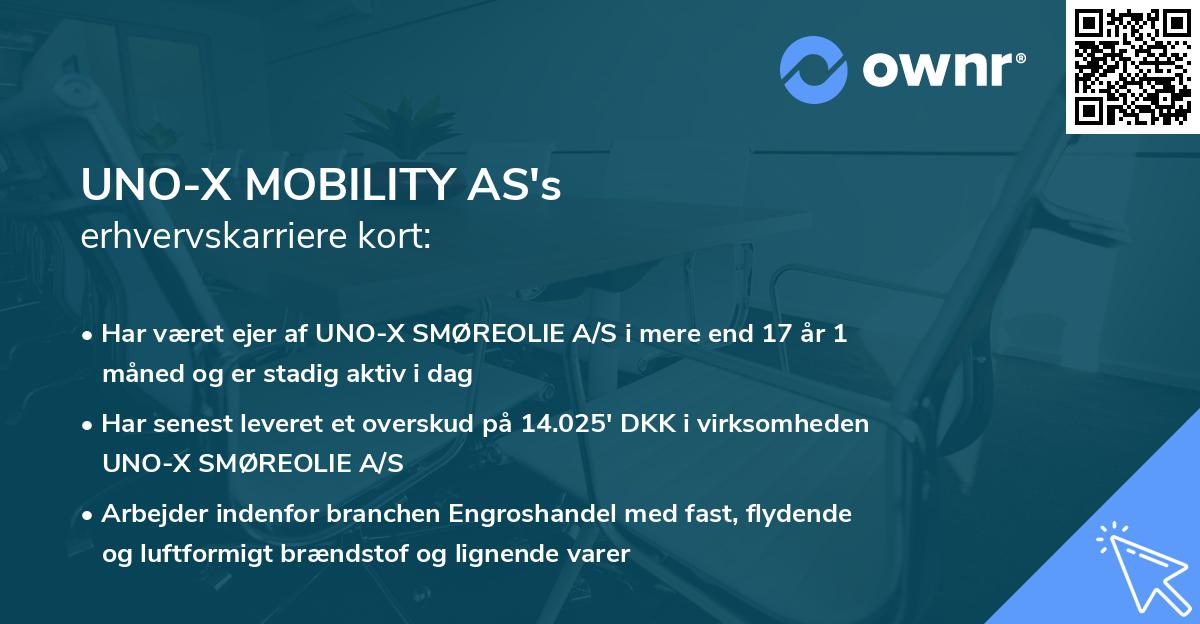 ownr®

UNO-X MOBILITY AS's
erhvervskarriere kort:

• Har været ejer af UNO-X SMØREOLIE A/S i mere end 17 år 1 måned og er stadig aktiv i dag

• Har senest leveret et overskud på 14.025' DKK i virksomheden UNO-X SMØREOLIE A/S

• Arbejder indenfor branchen Engroshandel med fast, flydende og luftformigt brændstof og lignende varer